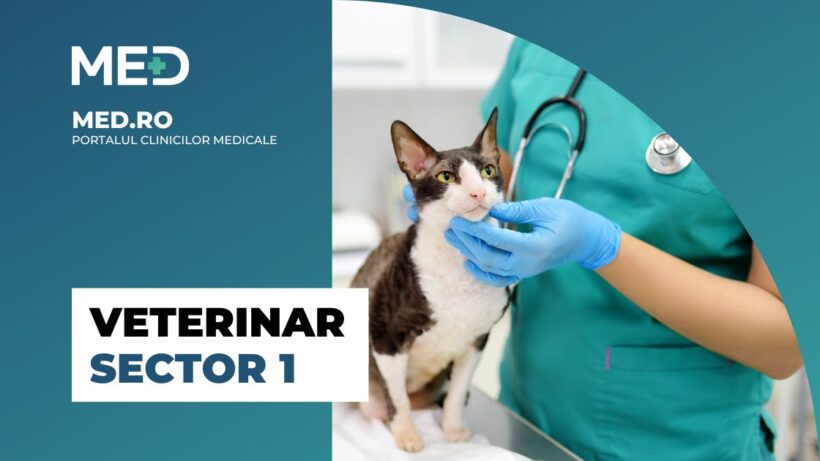 MED

MED.RO
PORTALUL CLINICILOR MEDICALE

VETERINAR
SECTOR 1